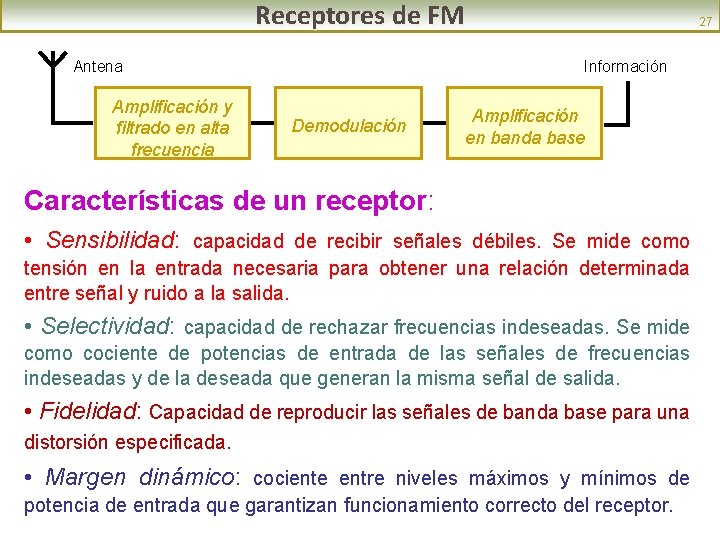 Receptores de FM

27

Antena

Información

Amplificación y filtrado en alta frecuencia

Demodulación

Amplificación en banda base

Características de un receptor:

• Sensibilidad: capacidad de recibir señales débiles. Se mide como tensión en la entrada necesaria para obtener una relación determinada entre señal y ruido a la salida.

• Selectividad: capacidad de rechazar frecuencias indeseadas. Se mide como cociente de potencias de entrada de las señales de frecuencias indeseadas y de la deseada que generan la misma señal de salida.

• Fidelidad: Capacidad de reproducir las señales de banda base para una distorsión especificada.

• Margen dinámico: cociente entre niveles máximos y mínimos de potencia de entrada que garantizan funcionamiento correcto del receptor.